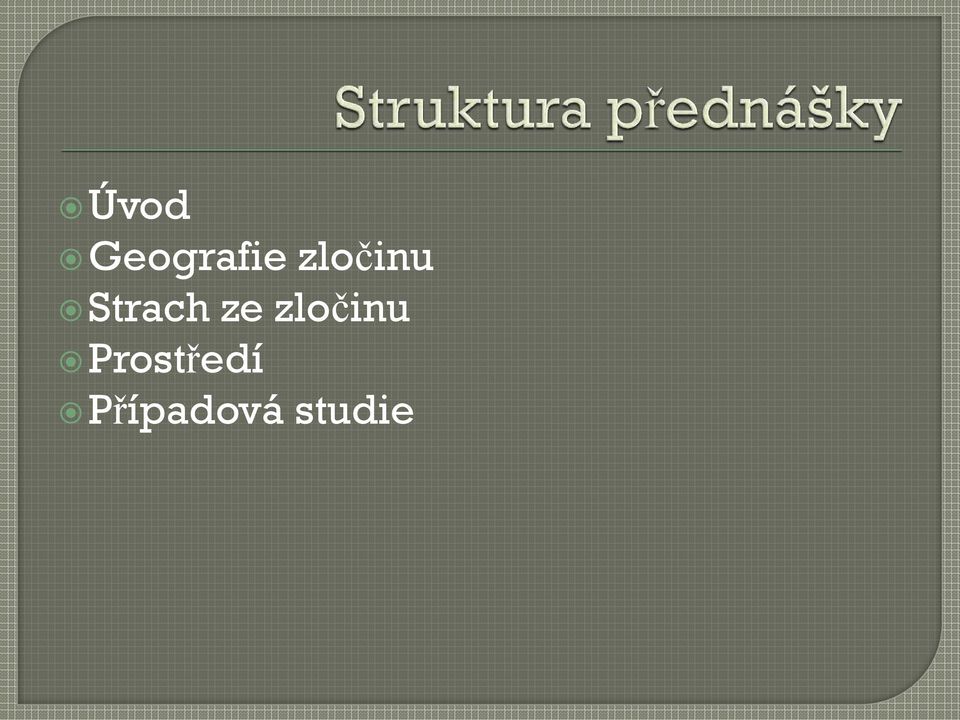 Struktura přednášky

Úvod
Geografie zločinu
Strach ze zločinu
Prostředí
Případová studie